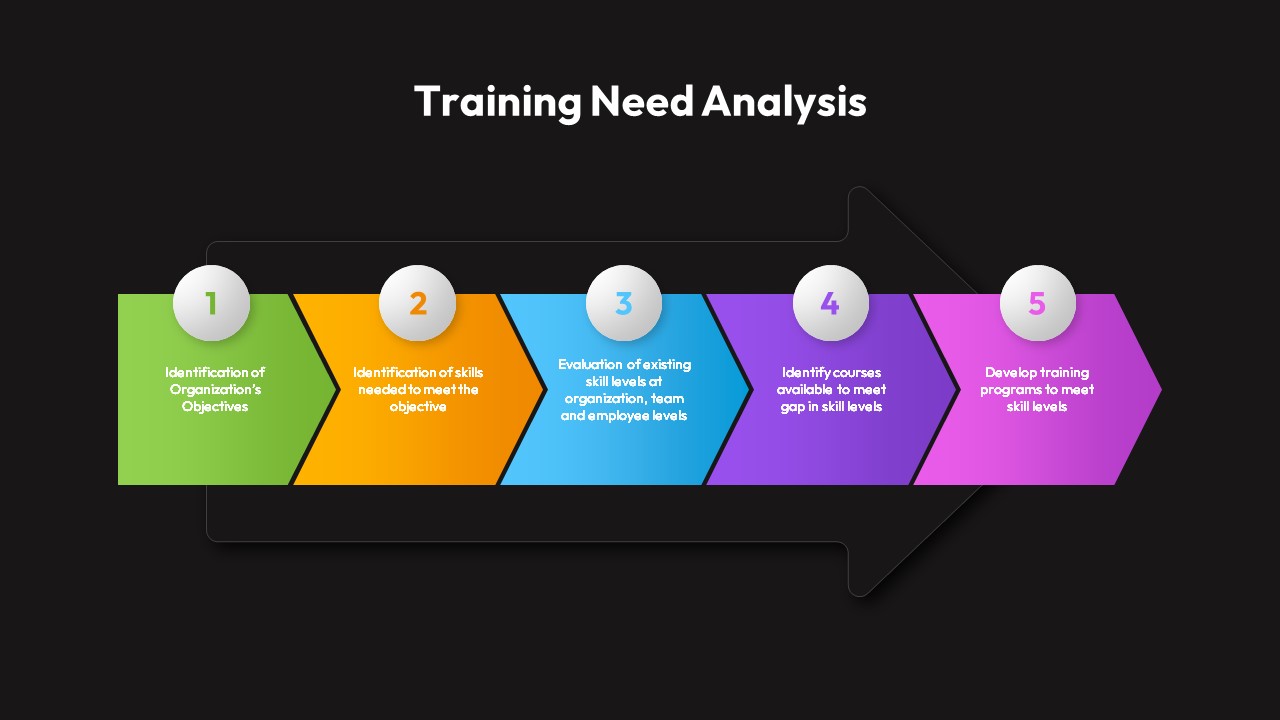 Training Need Analysis

1

Identification of Organization's Objectives

2

Identification of skills needed to meet the objective

3

Evaluation of existing skill levels at organization, team and employee levels

4

Identify courses available to meet gap in skill levels

5

Develop training programs to meet skill levels